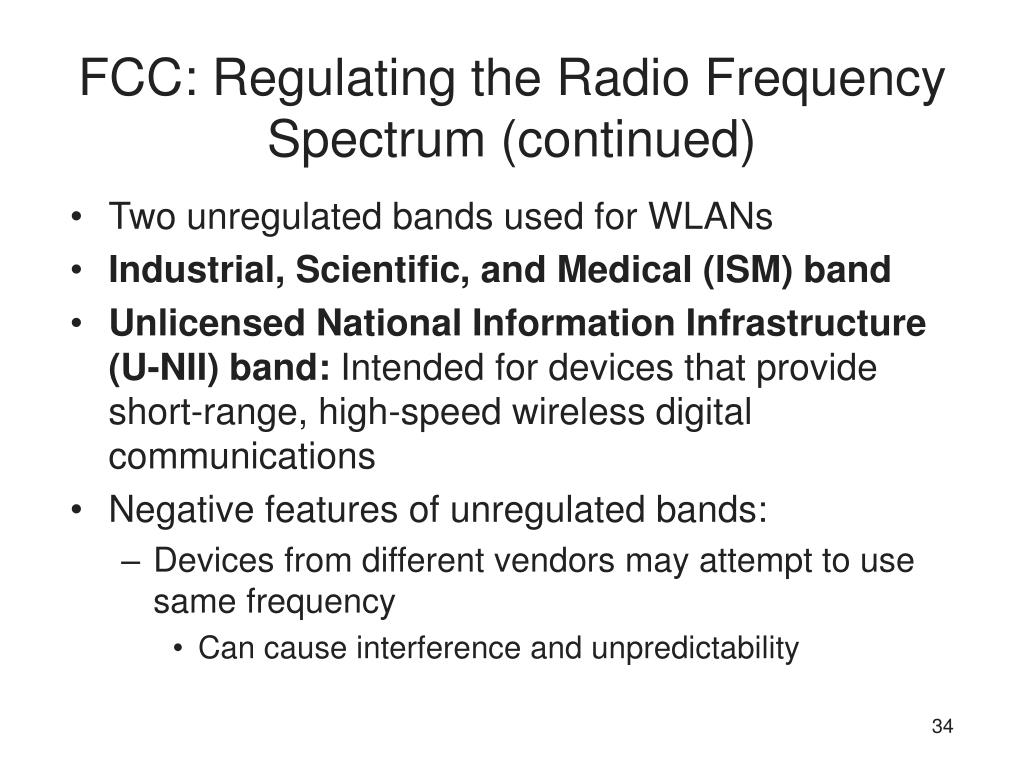 FCC: Regulating the Radio Frequency Spectrum (continued)

• Two unregulated bands used for WLANs
• Industrial, Scientific, and Medical (ISM) band
• Unlicensed National Information Infrastructure (U-NII) band: Intended for devices that provide short-range, high-speed wireless digital communications
• Negative features of unregulated bands:
– Devices from different vendors may attempt to use same frequency
• Can cause interference and unpredictability

34